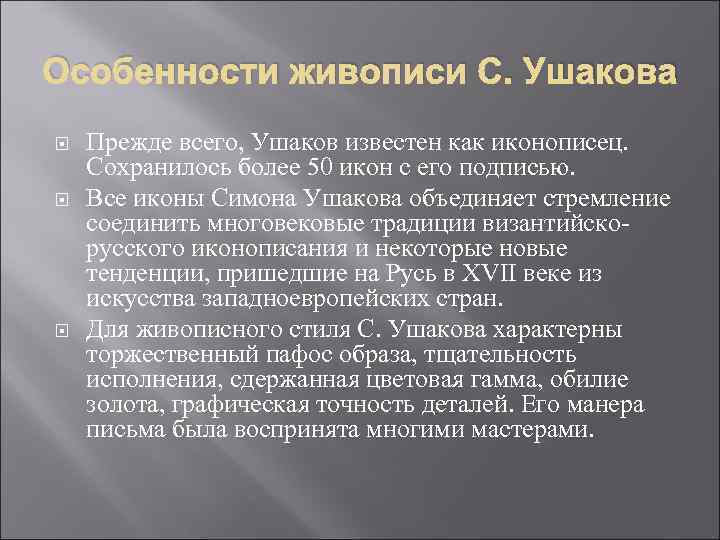 Особенности живописи С. Ушакова

Прежде всего, Ушаков известен как иконописец. Сохранилось более 50 икон с его подписью.

Все иконы Симона Ушакова объединяет стремление соединить многовековые традиции византийско-русского иконописания и некоторые новые тенденции, пришедшие на Русь в XVII веке из искусства западноевропейских стран.

Для живописного стиля С. Ушакова характерны торжественный пафос образа, тщательность исполнения, сдержанная цветовая гамма, обилие золота, графическая точность деталей. Его манера письма была воспринята многими мастерами.